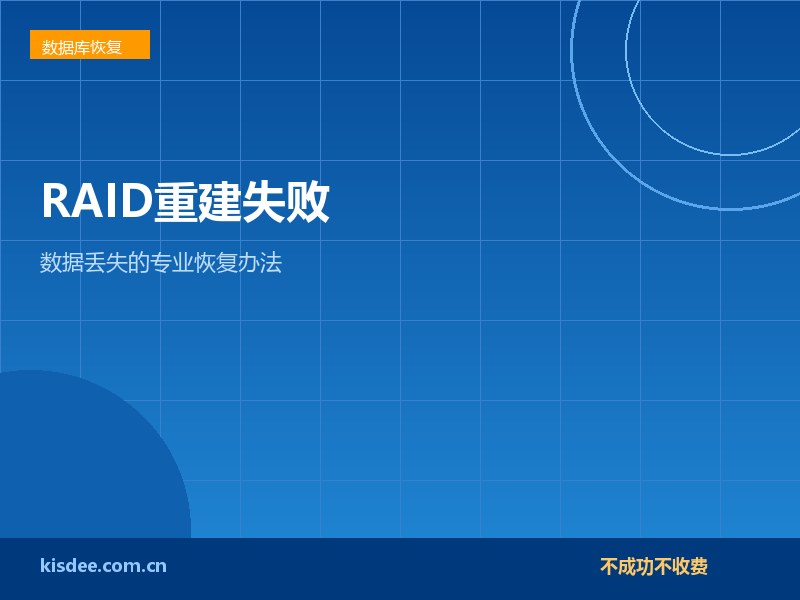 数据库恢复

RAID重建失败

数据丢失的专业恢复办法

kisdee.com.cn

不成功不收费